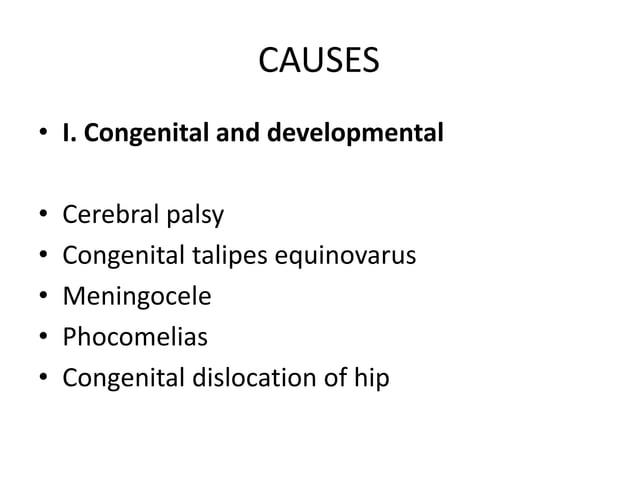 CAUSES

• I. Congenital and developmental

• Cerebral palsy
• Congenital talipes equinovarus
• Meningocele
• Phocomelias
• Congenital dislocation of hip